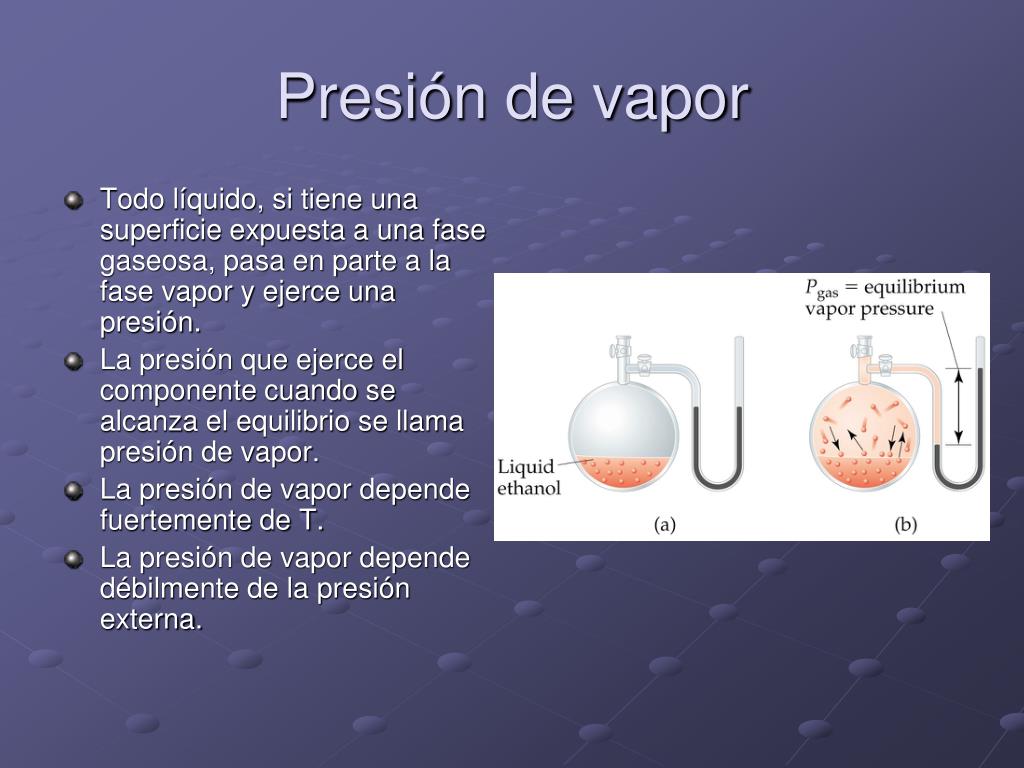 Presión de vapor

Todo líquido, si tiene una superficie expuesta a una fase gaseosa, pasa en parte a la fase vapor y ejerce una presión.

La presión que ejerce el componente cuando se alcanza el equilibrio se llama presión de vapor.

La presión de vapor depende fuertemente de T.

La presión de vapor depende débilmente de la presión externa.

$P_{gas}$ = equilibrium vapor pressure

Liquid ethanol

(a)

(b)